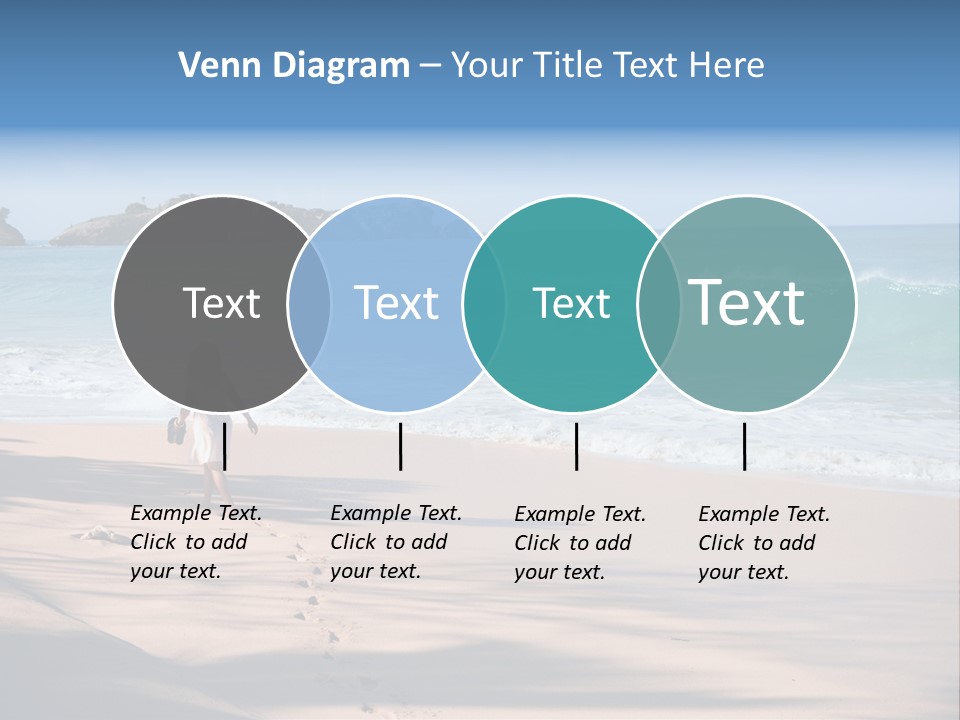 Venn Diagram – Your Title Text Here

Text

Text

Text

Text

Example Text. Click to add your text.

Example Text. Click to add your text.

Example Text. Click to add your text.

Example Text. Click to add your text.